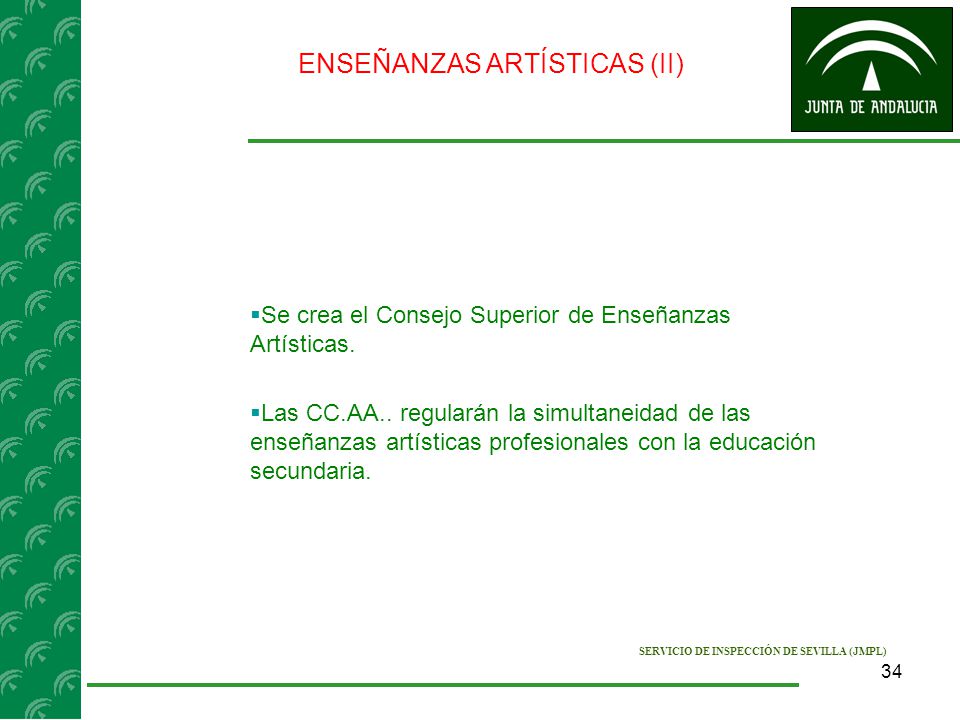 ENSEÑANZAS ARTÍSTICAS (II)

JUNTA DE ANDALUCIA

▪Se crea el Consejo Superior de Enseñanzas Artísticas.

▪Las CC.AA.. regularán la simultaneidad de las enseñanzas artísticas profesionales con la educación secundaria.

SERVICIO DE INSPECCIÓN DE SEVILLA (JMPL)

34